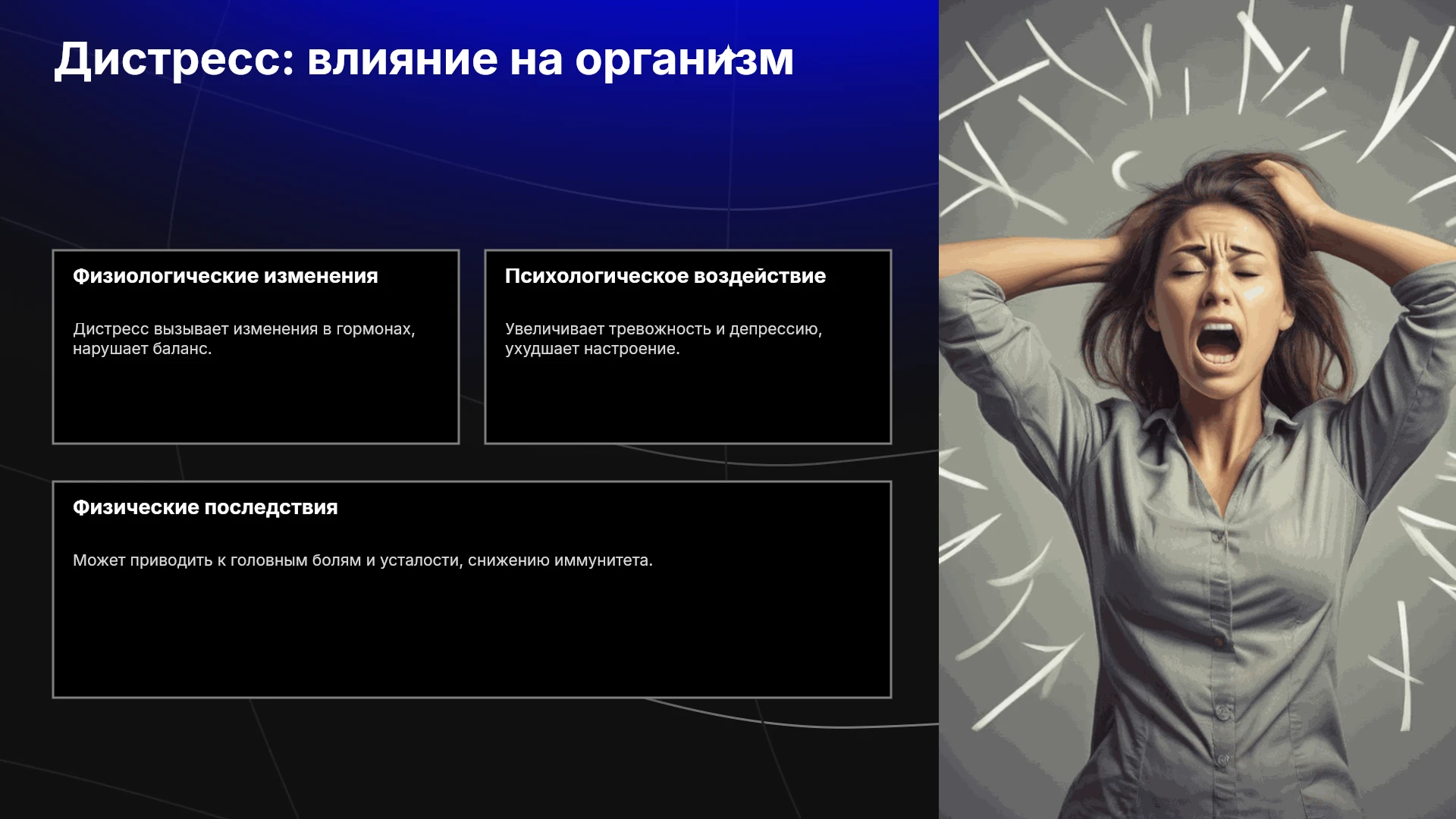 Дистресс: влияние на организм

Физиологические изменения

Дистресс вызывает изменения в гормонах, нарушает баланс.

Психологическое воздействие

Увеличивает тревожность и депрессию, ухудшает настроение.

Физические последствия

Может приводить к головным болям и усталости, снижению иммунитета.